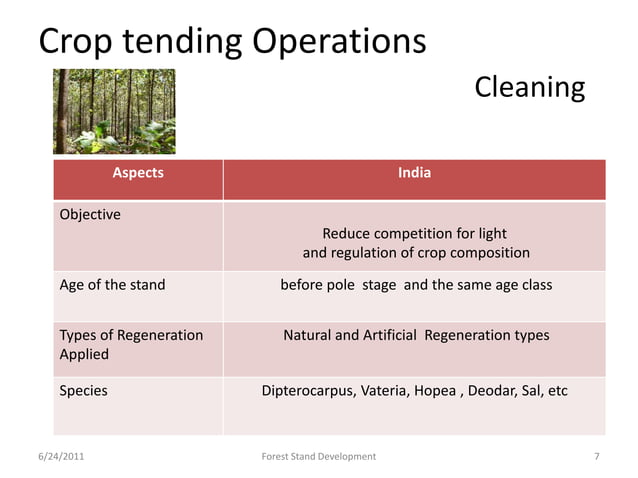 Crop tending Operations

Cleaning

| Aspects | India |
|---|---|
| Objective | Reduce competition for light and regulation of crop composition |
| Age of the stand | before pole stage and the same age class |
| Types of Regeneration Applied | Natural and Artificial Regeneration types |
| Species | Dipterocarpus, Vateria, Hopea , Deodar, Sal, etc |

6/24/2011 Forest Stand Development 7